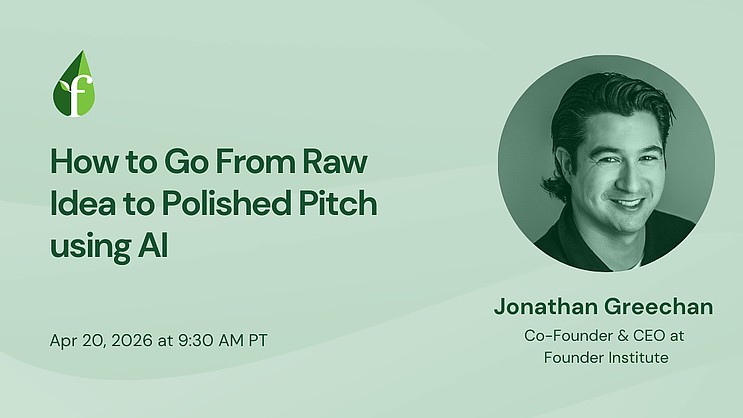 f

How to Go From Raw Idea to Polished Pitch using AI

Apr 20, 2026 at 9:30 AM PT

Jonathan Greechan
Co-Founder & CEO at Founder Institute